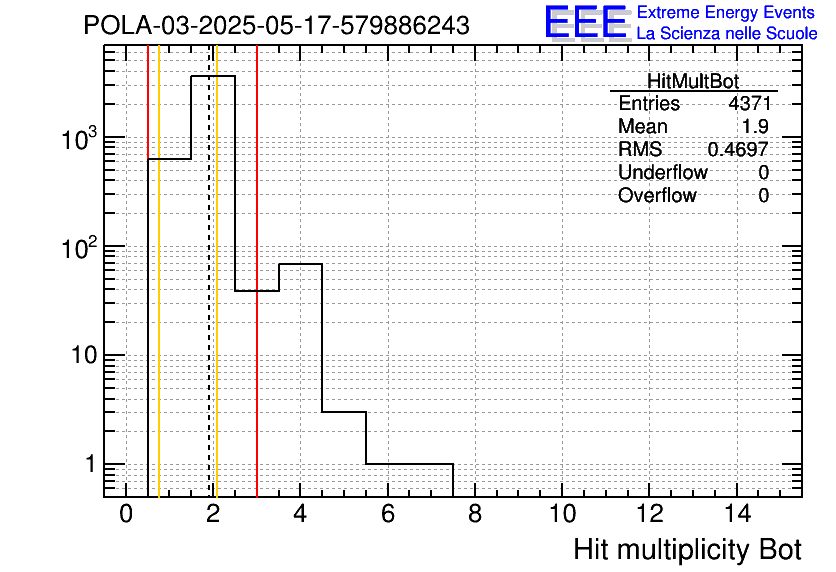 POLA-03-2025-05-17-579886243

EEE Extreme Energy Events
La Scienza nelle Scuole

| HitMultBot | |
|---|---|
| Entries | 4371 |
| Mean | 1.9 |
| RMS | 0.4697 |
| Underflow | 0 |
| Overflow | 0 |

$10^3$
$10^2$
10
1

0 2 4 6 8 10 12 14

Hit multiplicity Bot